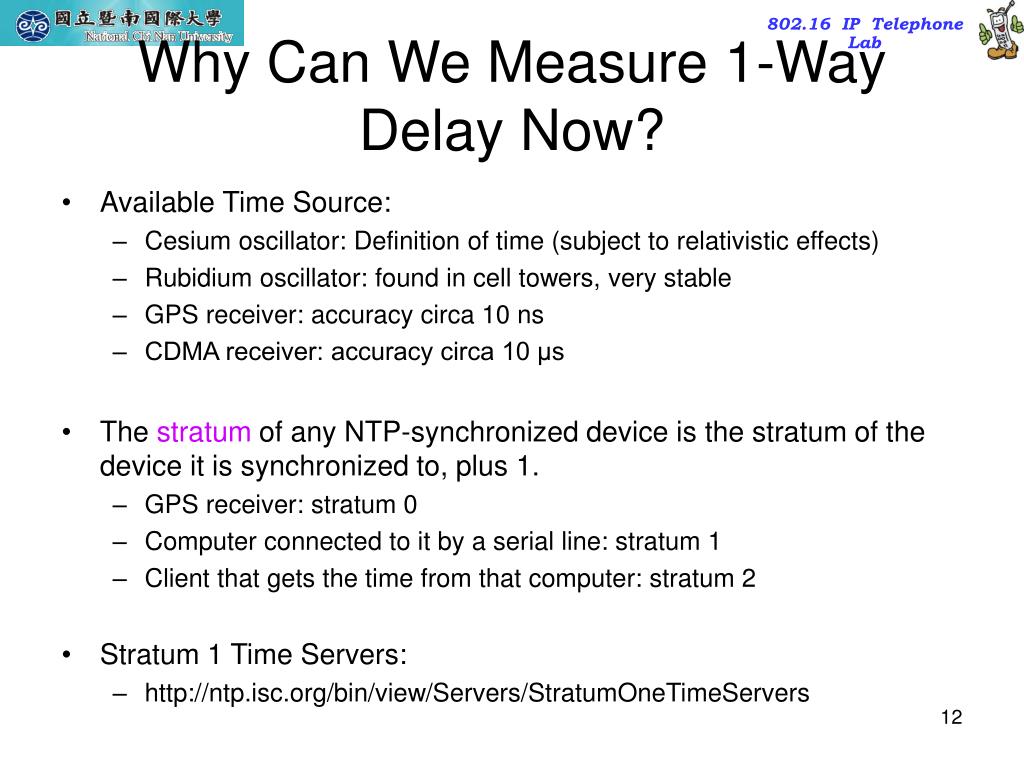 國立暨南國際大學
National Chi Nan University

802.16 IP Telephone Lab

Why Can We Measure 1-Way Delay Now?

• Available Time Source:
– Cesium oscillator: Definition of time (subject to relativistic effects)
– Rubidium oscillator: found in cell towers, very stable
– GPS receiver: accuracy circa 10 ns
– CDMA receiver: accuracy circa 10 μs

• The stratum of any NTP-synchronized device is the stratum of the device it is synchronized to, plus 1.
– GPS receiver: stratum 0
– Computer connected to it by a serial line: stratum 1
– Client that gets the time from that computer: stratum 2

• Stratum 1 Time Servers:
– http://ntp.isc.org/bin/view/Servers/StratumOneTimeServers

12